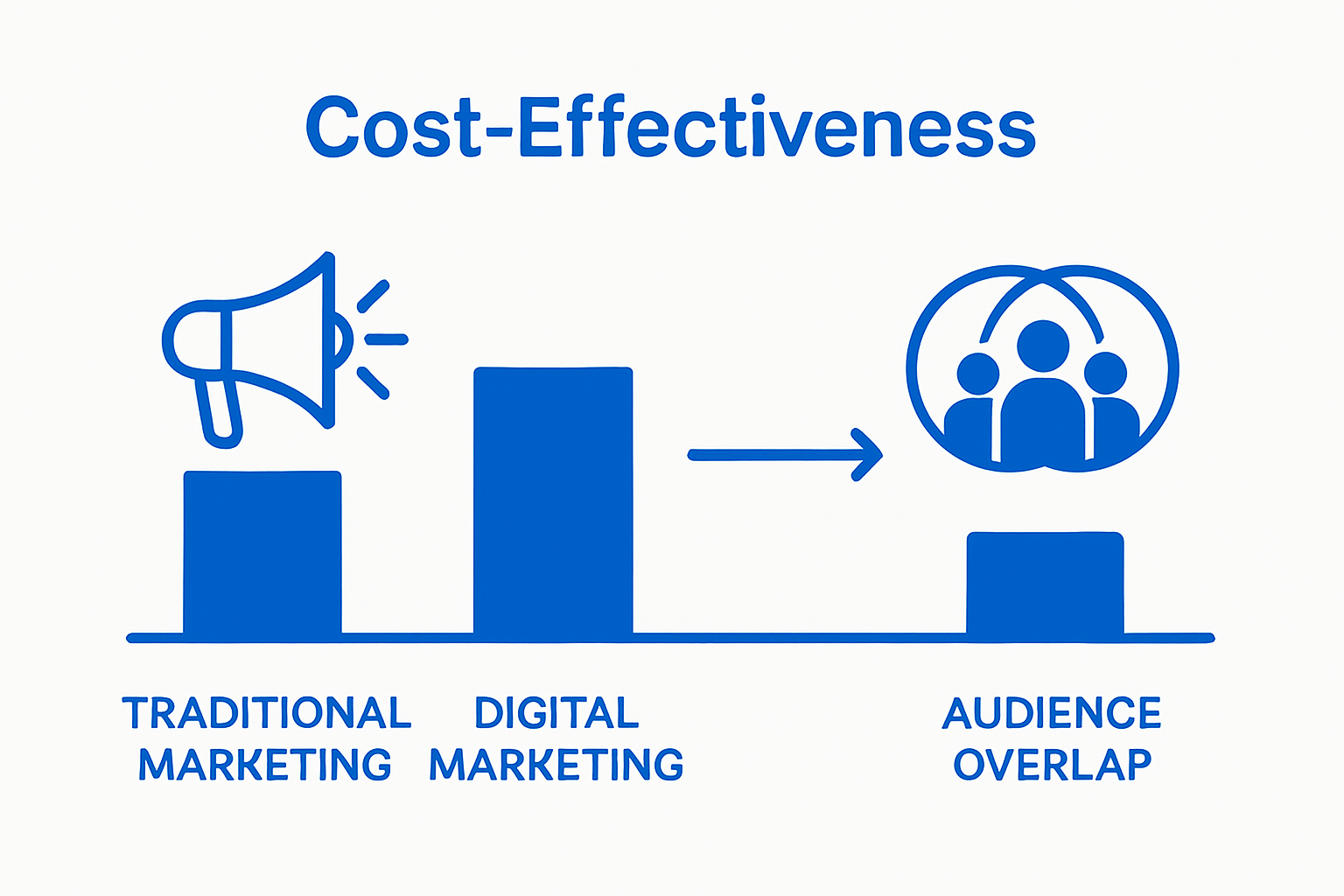 Cost-Effectiveness

TRADITIONAL MARKETING

DIGITAL MARKETING

AUDIENCE OVERLAP